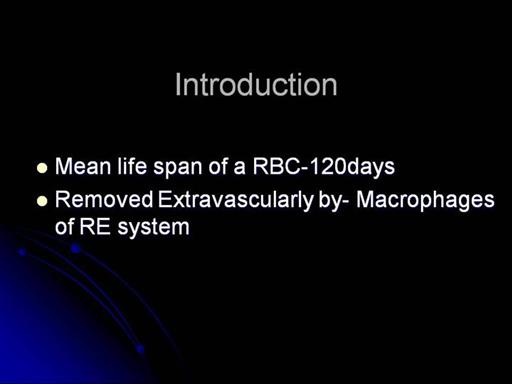 Introduction

- Mean life span of a RBC-120days
- Removed Extravascularly by- Macrophages of RE system